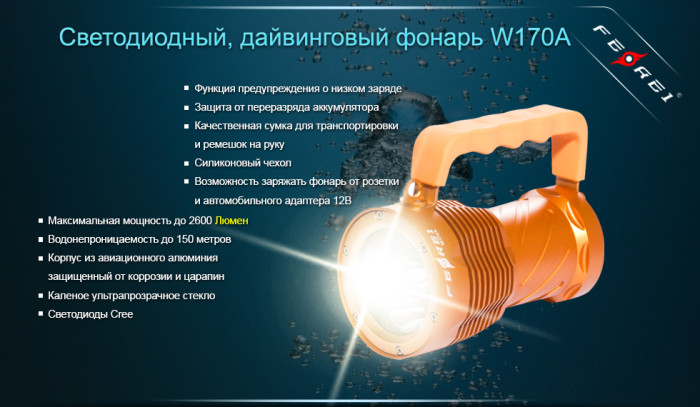 Светодиодный, дайвинговый фонарь W170A

FEREI

▪ Функция предупреждения о низком заряде
▪ Защита от переразряда аккумулятора
▪ Качественная сумка для транспортировки и ремешок на руку
▪ Силиконовый чехол
▪ Возможность заряжать фонарь от розетки и автомобильного адаптера 12В

▪ Максимальная мощность до 2600 Люмен
▪ Водонепроницаемость до 150 метров
▪ Корпус из авиационного алюминия защищенный от коррозии и царапин
▪ Каленое ультрапрозрачное стекло
▪ Светодиоды Cree

FEREI